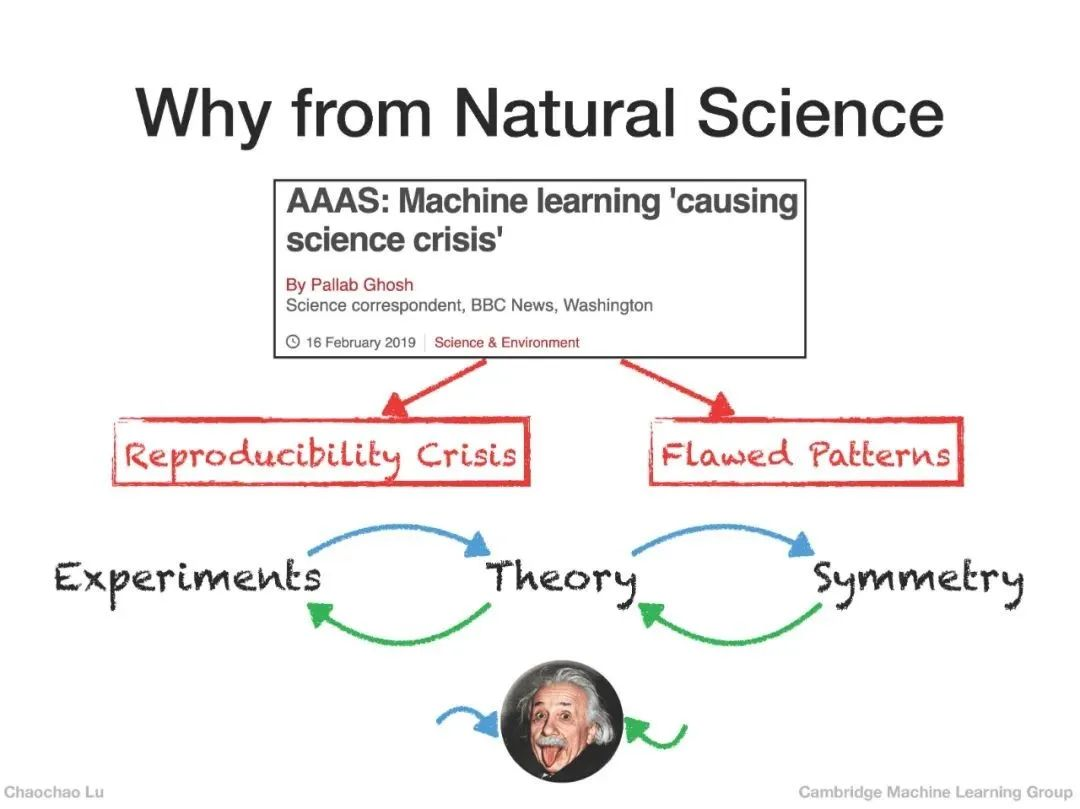 Why from Natural Science

AAAS: Machine learning 'causing science crisis'

By Pallab Ghosh
Science correspondent, BBC News, Washington

16 February 2019 | Science & Environment

Reproducibility Crisis

Flawed Patterns

Experiments

Theory

Symmetry

Chaochao Lu

Cambridge Machine Learning Group